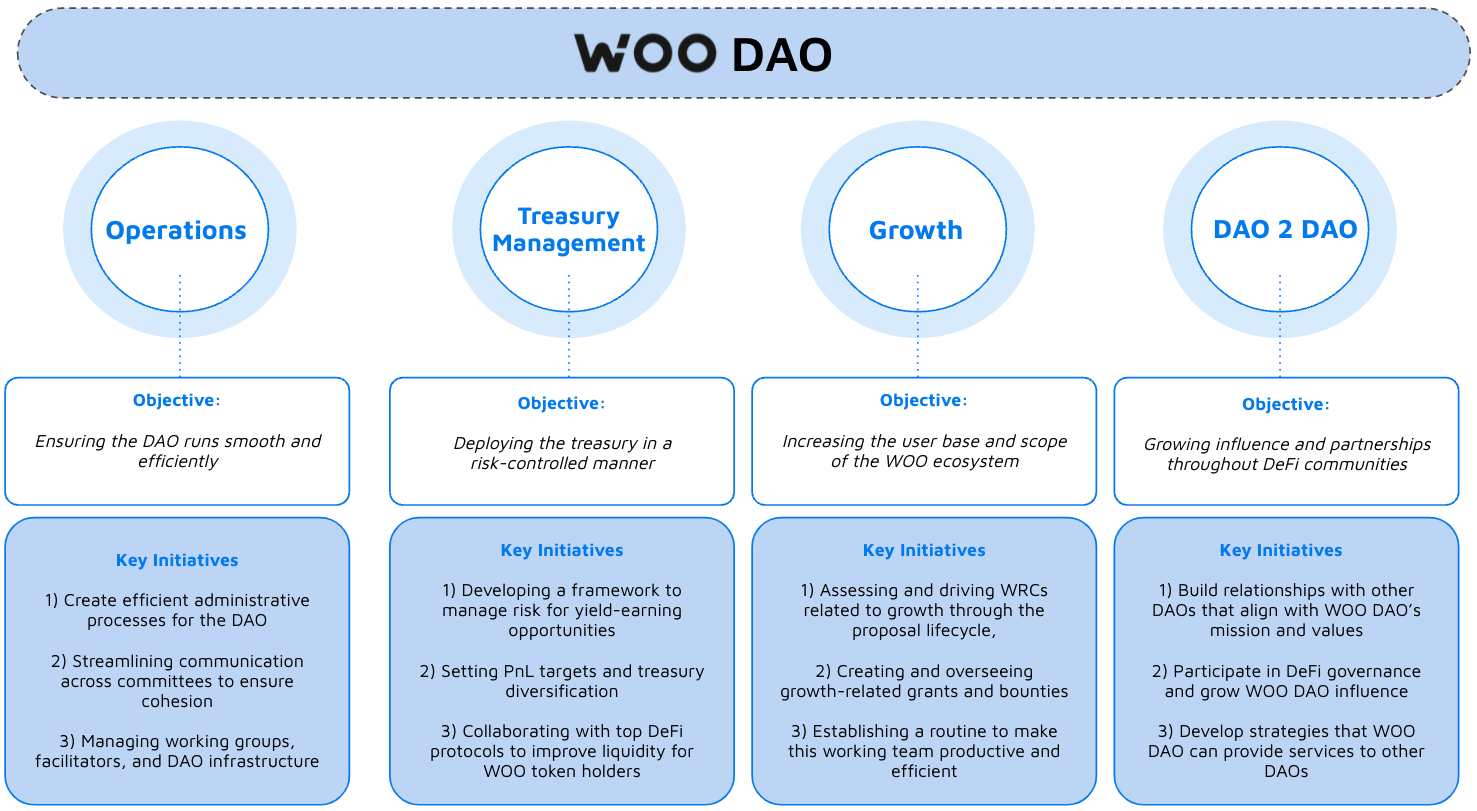 WOO DAO

Operations

Objective:

Ensuring the DAO runs smooth and efficiently

Key Initiatives

1) Create efficient administrative processes for the DAO

2) Streamlining communication across committees to ensure cohesion

3) Managing working groups, facilitators, and DAO infrastructure

Treasury Management

Objective:

Deploying the treasury in a risk-controlled manner

Key Initiatives

1) Developing a framework to manage risk for yield-earning opportunities

2) Setting PnL targets and treasury diversification

3) Collaborating with top DeFi protocols to improve liquidity for WOO token holders

Growth

Objective:

Increasing the user base and scope of the WOO ecosystem

Key Initiatives

1) Assessing and driving WRCs related to growth through the proposal lifecycle,

2) Creating and overseeing growth-related grants and bounties

3) Establishing a routine to make this working team productive and efficient

DAO 2 DAO

Objective:

Growing influence and partnerships throughout DeFi communities

Key Initiatives

1) Build relationships with other DAOs that align with WOO DAO's mission and values

2) Participate in DeFi governance and grow WOO DAO influence

3) Develop strategies that WOO DAO can provide services to other DAOs